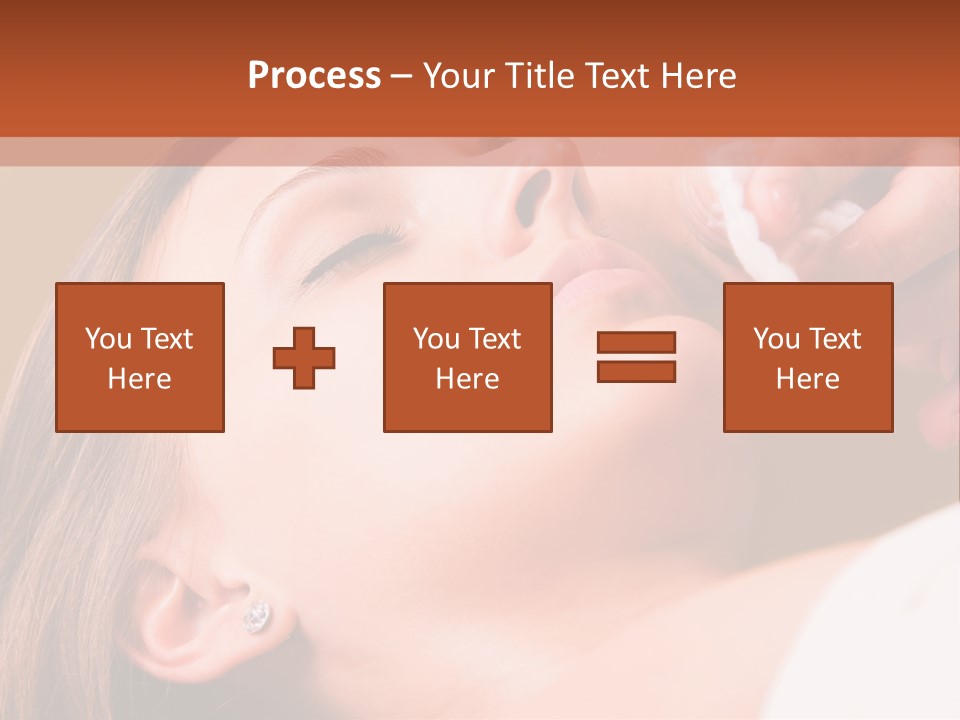 Process – Your Title Text Here

You Text Here

You Text Here

You Text Here